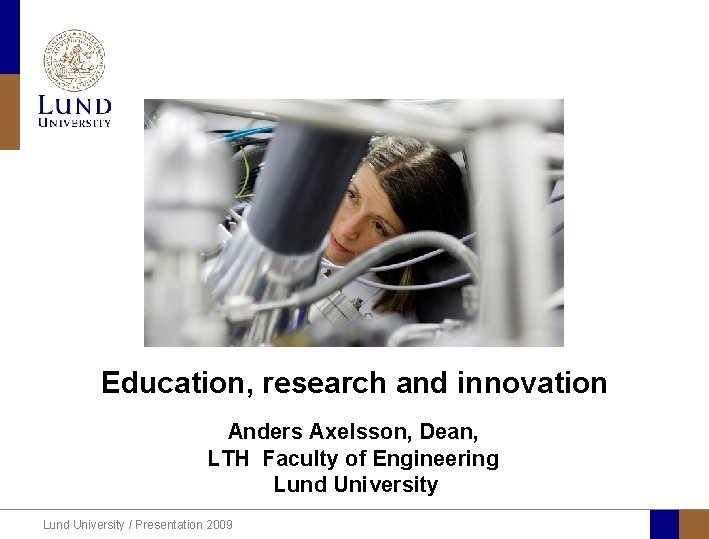 LUND UNIVERSITY

Education, research and innovation

Anders Axelsson, Dean,
LTH Faculty of Engineering
Lund University

Lund University / Presentation 2009